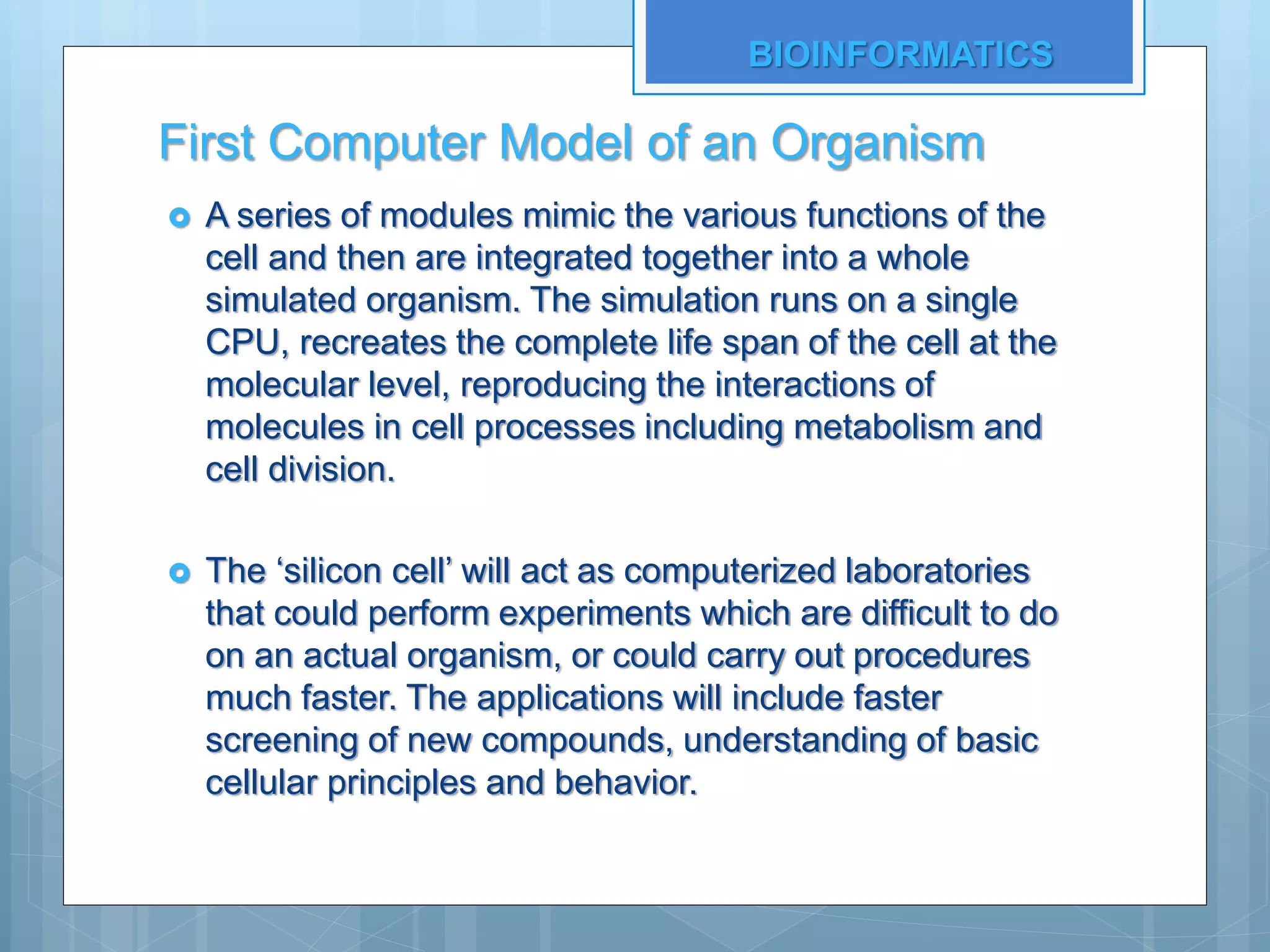 BIOINFORMATICS

First Computer Model of an Organism

A series of modules mimic the various functions of the cell and then are integrated together into a whole simulated organism. The simulation runs on a single CPU, recreates the complete life span of the cell at the molecular level, reproducing the interactions of molecules in cell processes including metabolism and cell division.

The ‘silicon cell’ will act as computerized laboratories that could perform experiments which are difficult to do on an actual organism, or could carry out procedures much faster. The applications will include faster screening of new compounds, understanding of basic cellular principles and behavior.